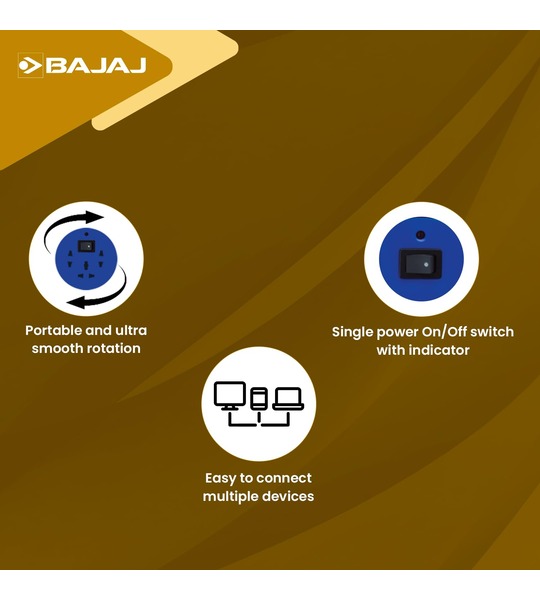 BAJAJ

Portable and ultra smooth rotation

Single power On/Off switch with indicator

Easy to connect multiple devices